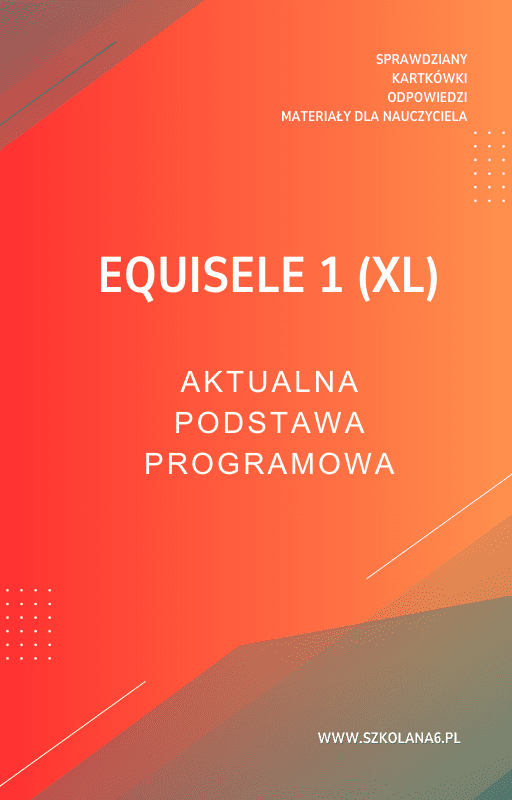 SPRAWDZIANY
KARTKÓWKI
ODPOWIEDZI
MATERIAŁY DLA NAUCZYCIELA

EQUISELE 1 (XL)

AKTUALNA
PODSTAWA
PROGRAMOWA

WWW.SZKOLANA6.PL